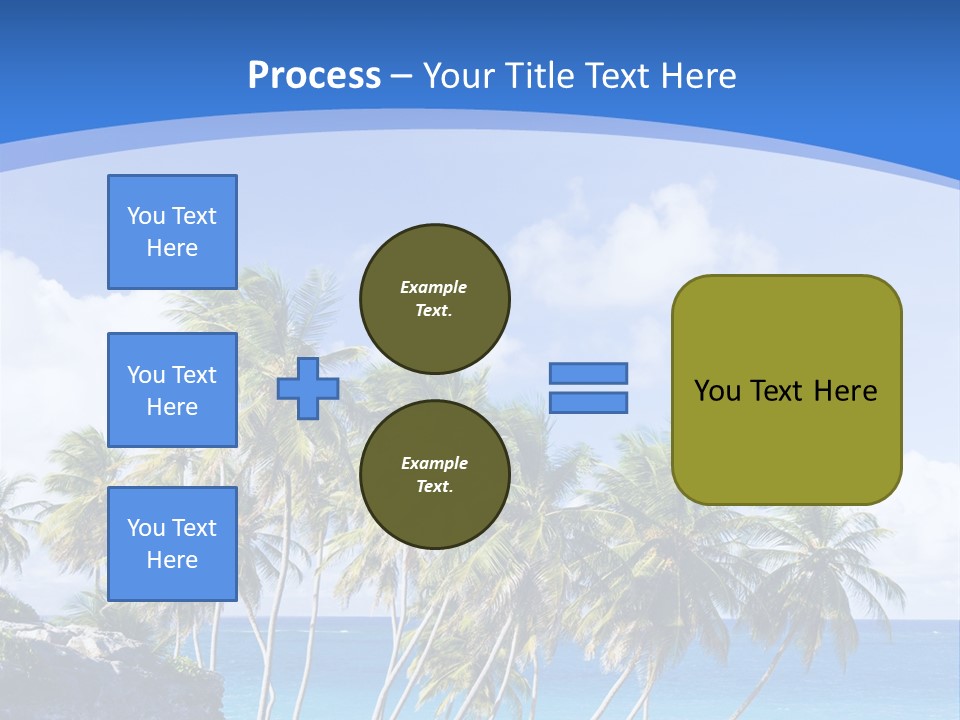 Process – Your Title Text Here

You Text Here

You Text Here

You Text Here

Example Text.

Example Text.

You Text Here